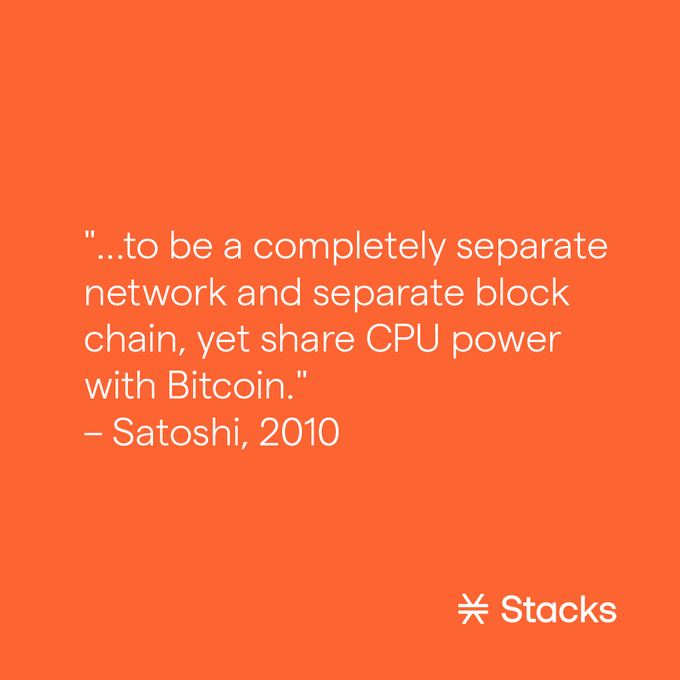 "...to be a completely separate network and separate block chain, yet share CPU power with Bitcoin."
– Satoshi, 2010

Stacks